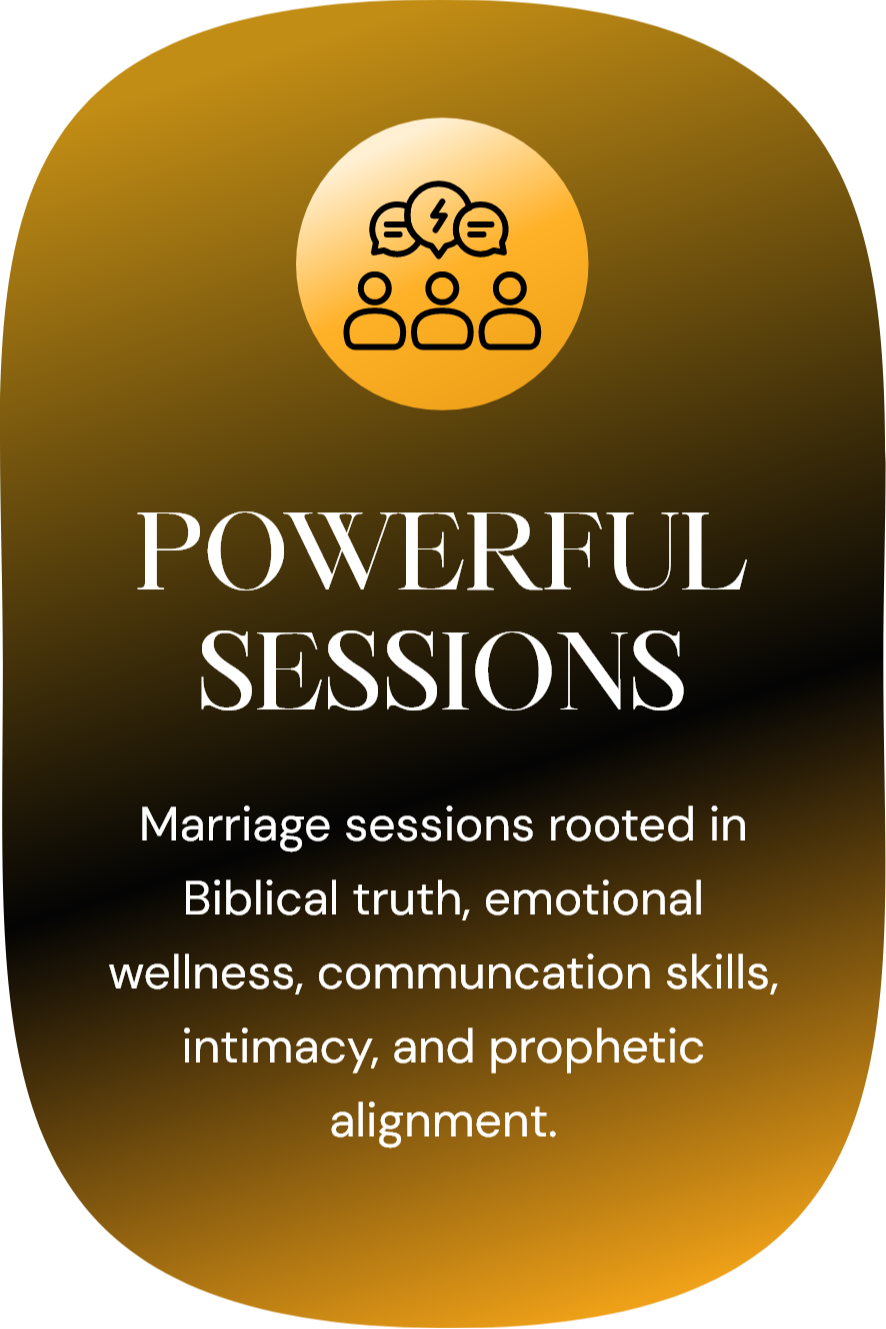 POWERFUL SESSIONS

Marriage sessions rooted in Biblical truth, emotional wellness, communcation skills, intimacy, and prophetic alignment.